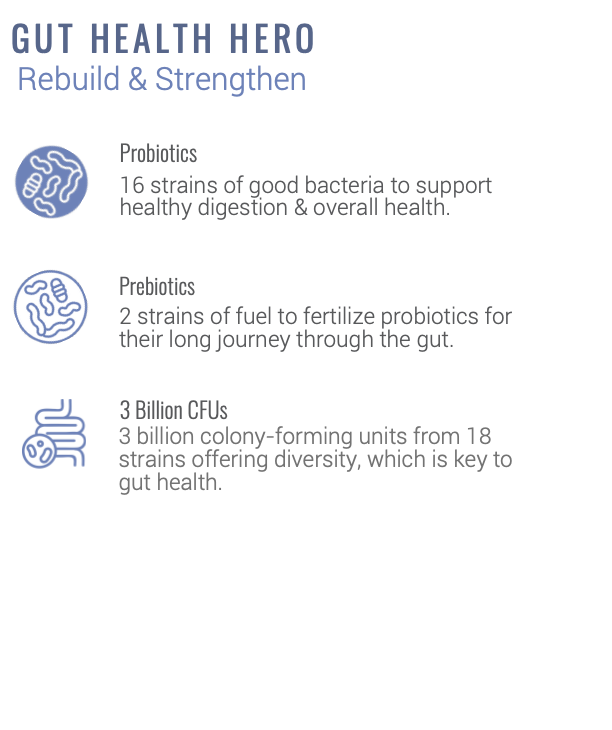 GUT HEALTH HERO
Rebuild & Strengthen

Probiotics
16 strains of good bacteria to support healthy digestion & overall health.

Prebiotics
2 strains of fuel to fertilize probiotics for their long journey through the gut.

3 Billion CFUs
3 billion colony-forming units from 18 strains offering diversity, which is key to gut health.